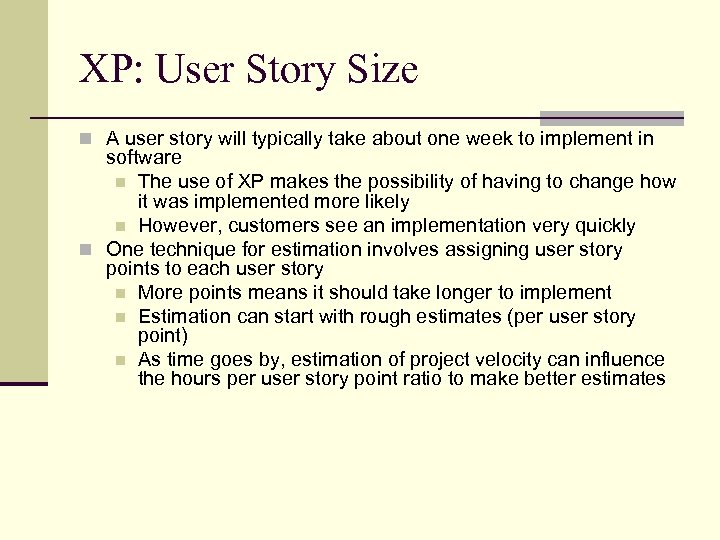 XP: User Story Size

A user story will typically take about one week to implement in software

The use of XP makes the possibility of having to change how it was implemented more likely

However, customers see an implementation very quickly

One technique for estimation involves assigning user story points to each user story

More points means it should take longer to implement

Estimation can start with rough estimates (per user story point)

As time goes by, estimation of project velocity can influence the hours per user story point ratio to make better estimates